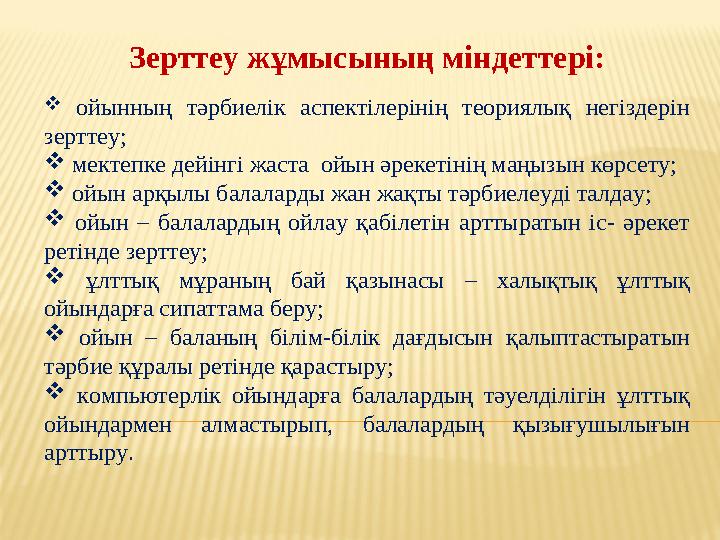 Зерттеу жұмысының міндеттері:

❖ ойынның тәрбиелік аспектілерінің теориялық негіздерін зерттеу;

❖ мектепке дейінгі жаста ойын әрекетінің маңызын көрсету;

❖ ойын арқылы балаларды жан жақты тәрбиелеуді талдау;

❖ ойын – балалардың ойлау қабілетін арттыратын іс- әрекет ретінде зерттеу;

❖ ұлттық мұраның бай қазынасы – халықтық ұлттық ойындарға сипаттама беру;

❖ ойын – баланың білім-білік дағдысын қалыптастыратын тәрбие құралы ретінде қарастыру;

❖ компьютерлік ойындарға балалардың тәуелділігін ұлттық ойындармен алмастырып, балалардың қызығушылығын арттыру.